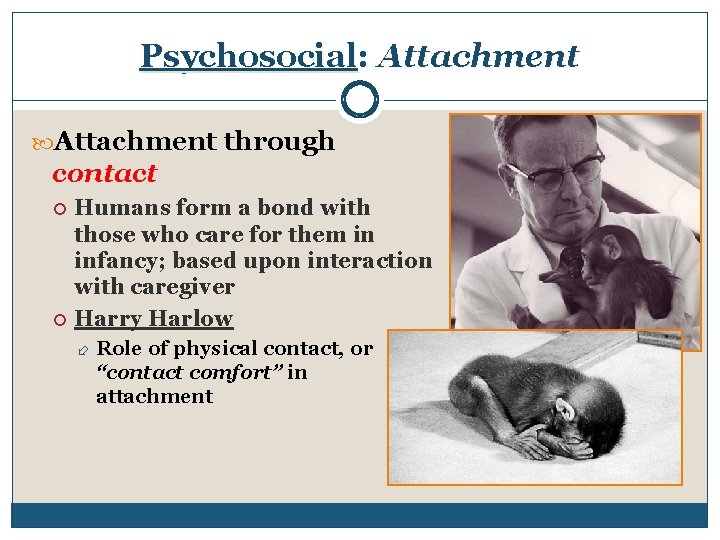 Psychosocial: Attachment

Attachment through contact

Humans form a bond with those who care for them in infancy; based upon interaction with caregiver

Harry Harlow

Role of physical contact, or "contact comfort" in attachment